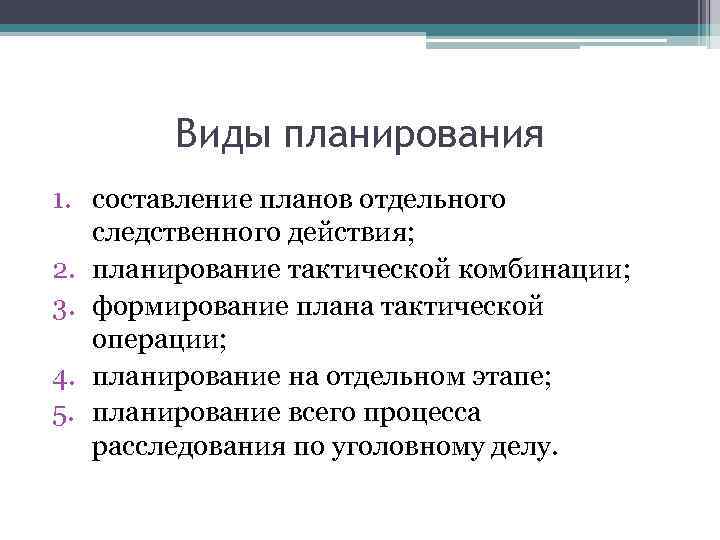 Виды планирования

1. составление планов отдельного следственного действия;
2. планирование тактической комбинации;
3. формирование плана тактической операции;
4. планирование на отдельном этапе;
5. планирование всего процесса расследования по уголовному делу.